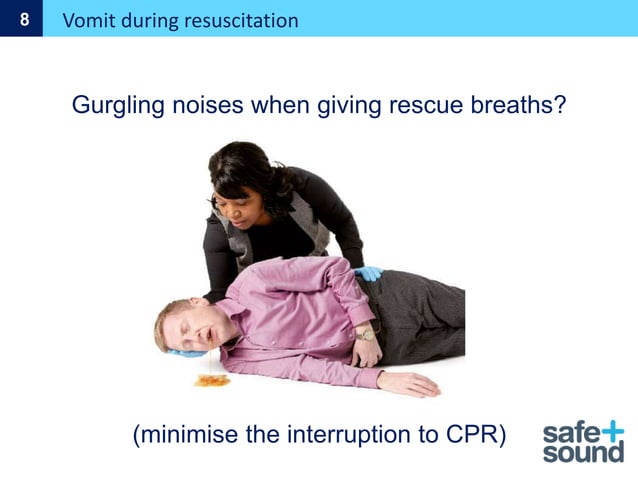 8 Vomit during resuscitation

Gurgling noises when giving rescue breaths?

(minimise the interruption to CPR)

safe+ sound